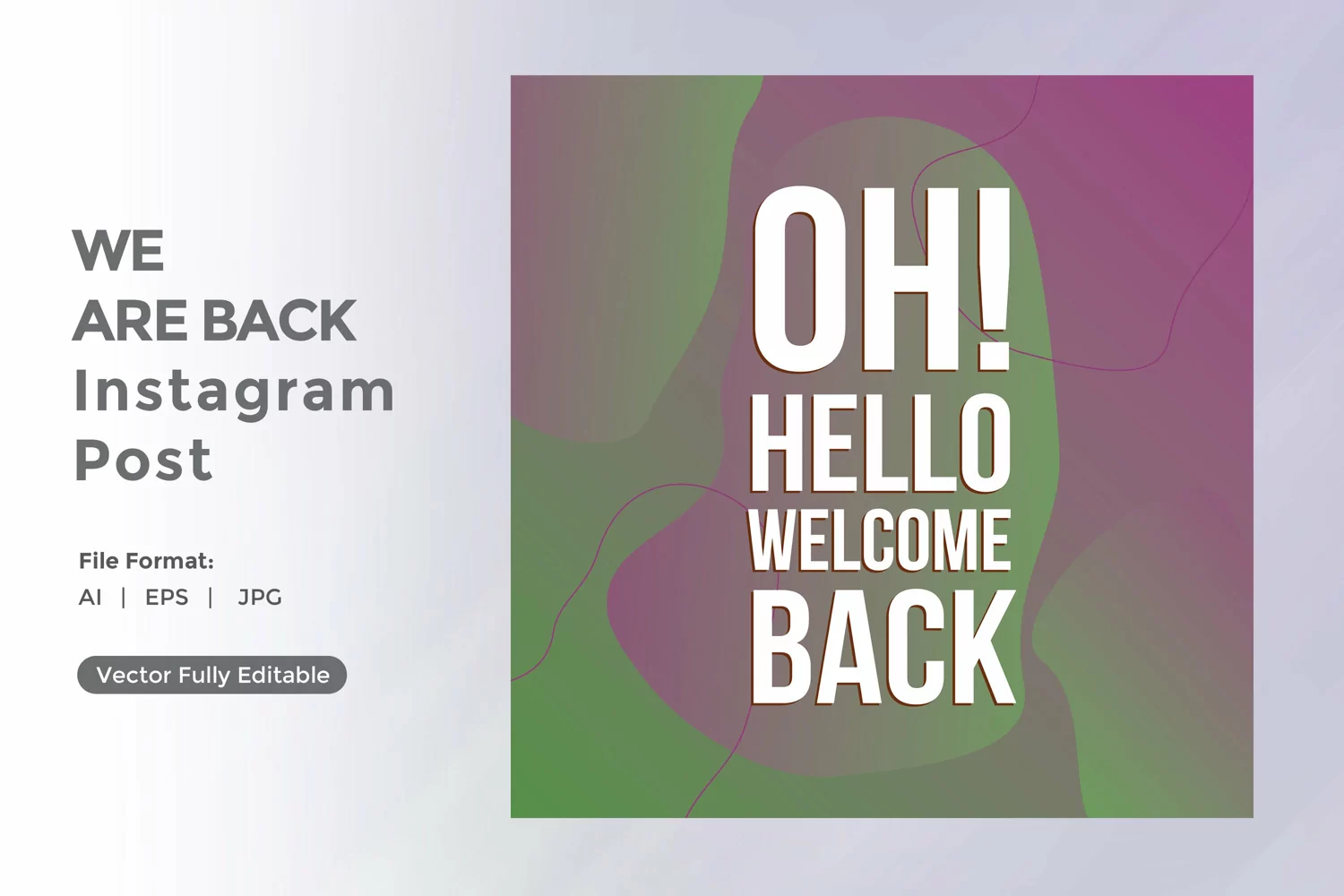 WE
ARE BACK
Instagram
Post

File Format:
AI | EPS | JPG

Vector Fully Editable

OH!
HELLO
WELCOME
BACK